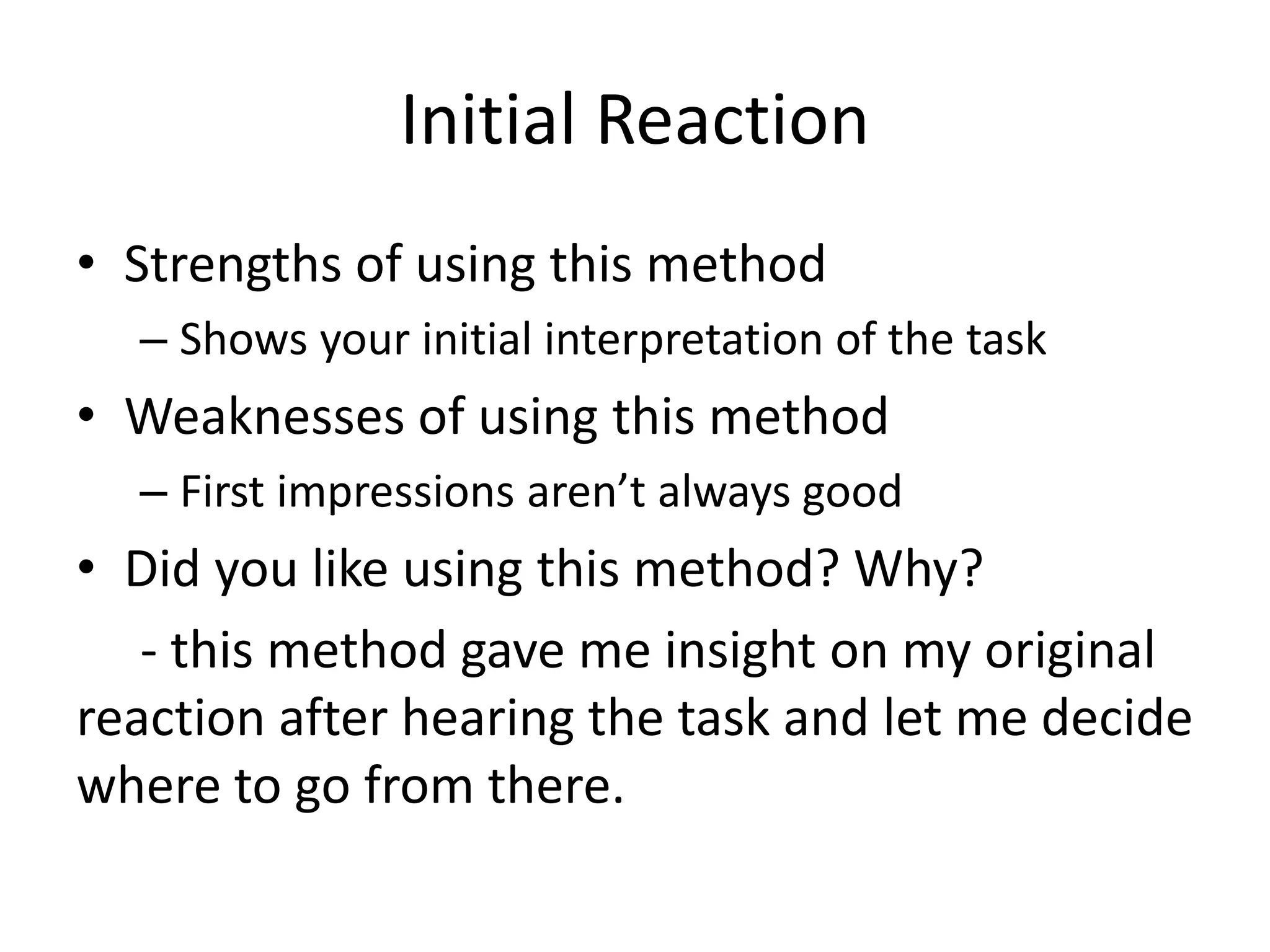 Initial Reaction

• Strengths of using this method
– Shows your initial interpretation of the task
• Weaknesses of using this method
– First impressions aren’t always good
• Did you like using this method? Why?

- this method gave me insight on my original reaction after hearing the task and let me decide where to go from there.